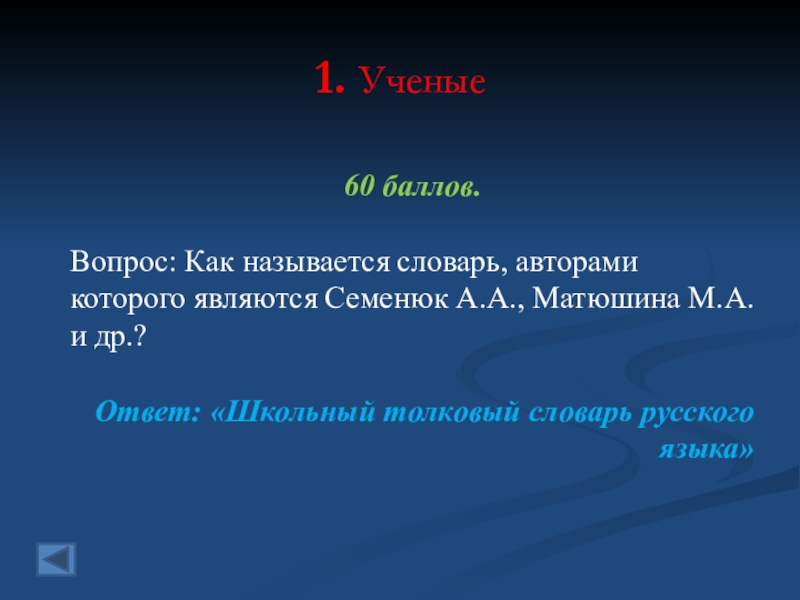 1. Ученые

60 баллов.

Вопрос: Как называется словарь, авторами которого являются Семенюк А.А., Матюшина М.А. и др.?

Ответ: «Школьный толковый словарь русского языка»